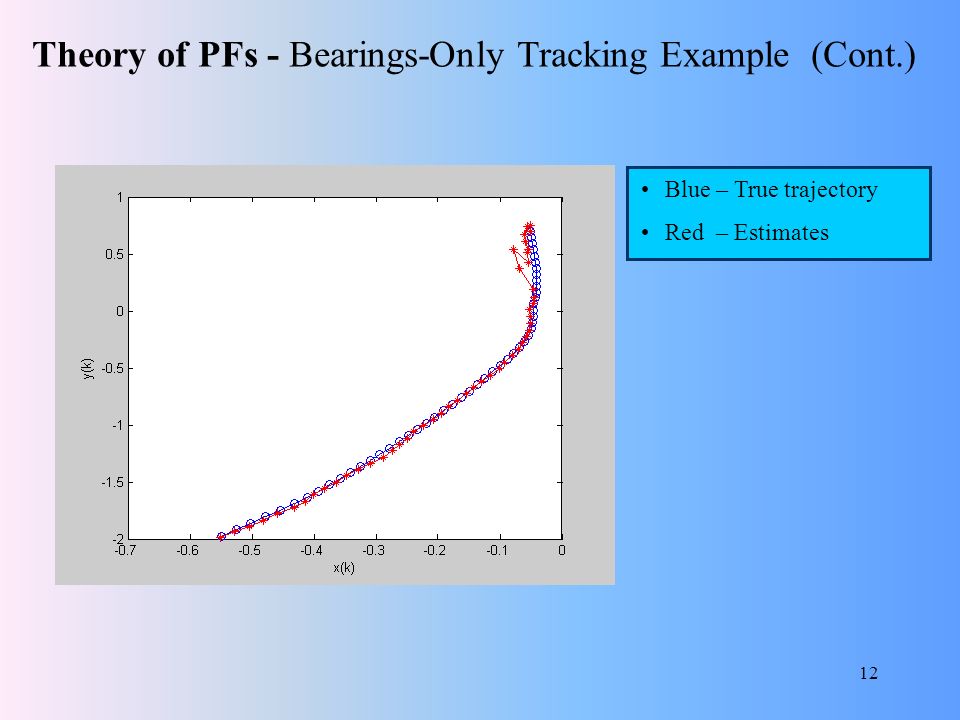 Theory of PFs - Bearings-Only Tracking Example (Cont.)

1
0.5
0
-0.5
-1
-1.5
-2
y(k)
-0.7 -0.6 -0.5 -0.4 -0.3 -0.2 -0.1 0
x(k)

• Blue – True trajectory
• Red – Estimates

12